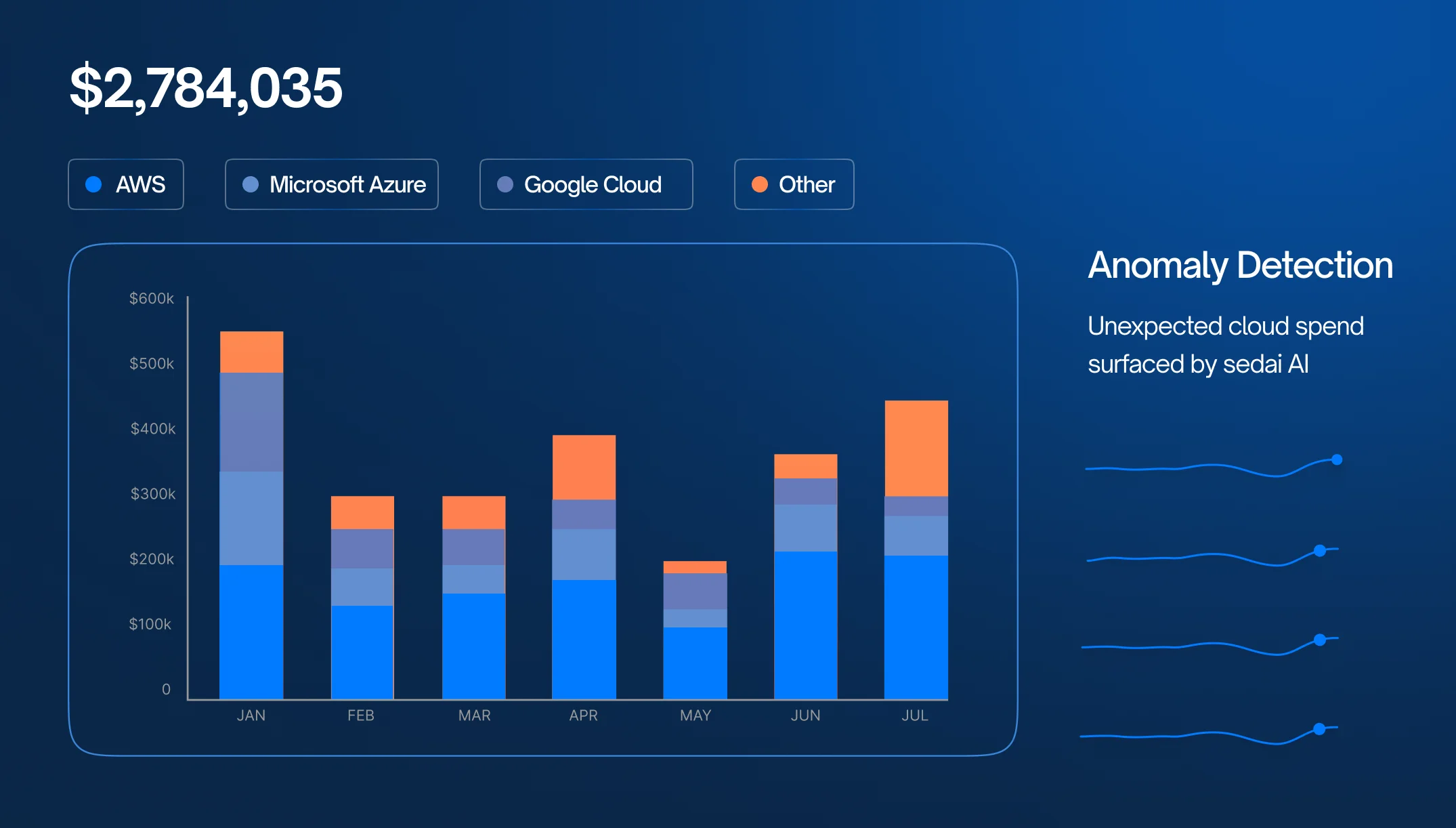 $2,784,035

AWS
Microsoft Azure
Google Cloud
Other

$600k
$500k
$400k
$300k
$200k
$100k
0

JAN
FEB
MAR
APR
MAY
JUN
JUL

Anomaly Detection

Unexpected cloud spend surfaced by sedai AI